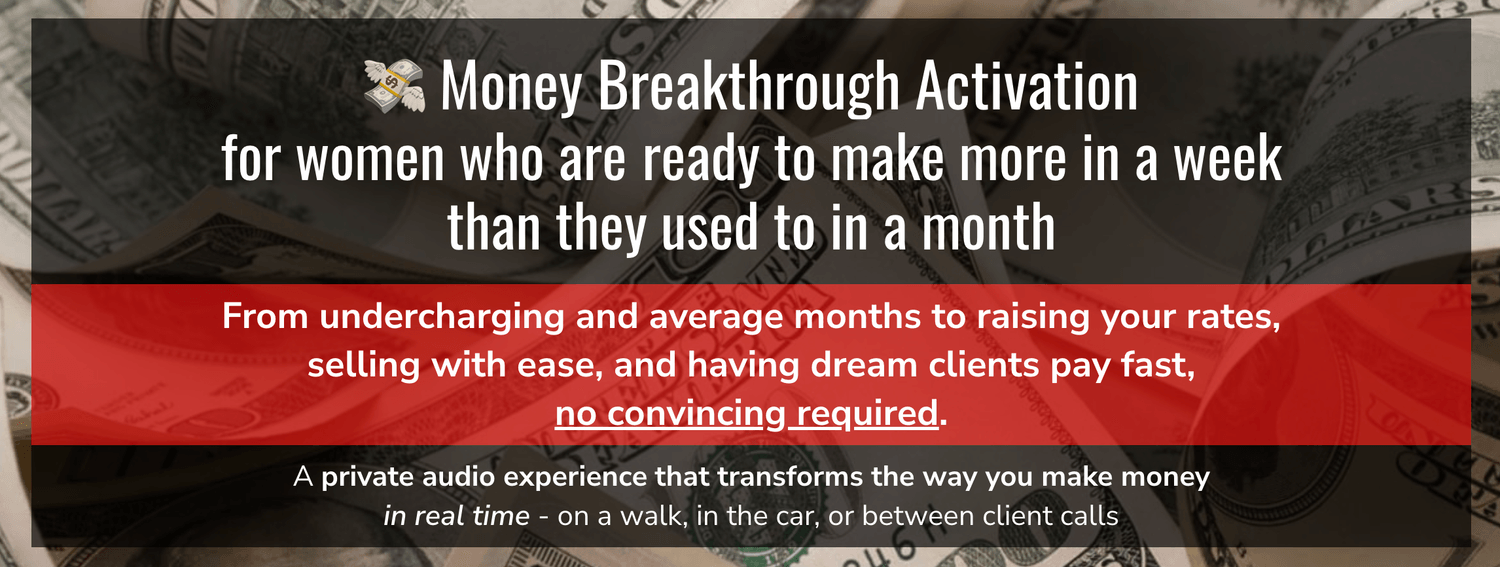 💸 Money Breakthrough Activation
for women who are ready to make more in a week than they used to in a month

From undercharging and average months to raising your rates, selling with ease, and having dream clients pay fast, no convincing required.

A private audio experience that transforms the way you make money in real time - on a walk, in the car, or between client calls